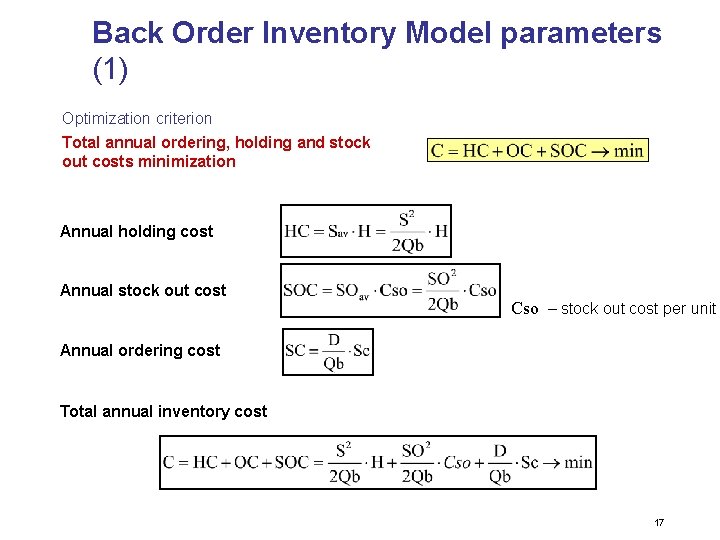 Back Order Inventory Model parameters (1)

Optimization criterion

Total annual ordering, holding and stock out costs minimization

$C = HC + OC + SOC \rightarrow \min$

Annual holding cost

$HC = S_{av} \cdot H = \frac{S^2}{2Qb} \cdot H$

Annual stock out cost

$SOC = SO_{av} \cdot Cso = \frac{SO^2}{2Qb} \cdot Cso$

Cso – stock out cost per unit

Annual ordering cost

$SC = \frac{D}{Qb} \cdot Sc$

Total annual inventory cost

$C = HC + OC + SOC = \frac{S^2}{2Qb} \cdot H + \frac{SO^2}{2Qb} \cdot Cso + \frac{D}{Qb} \cdot Sc \rightarrow \min$

17